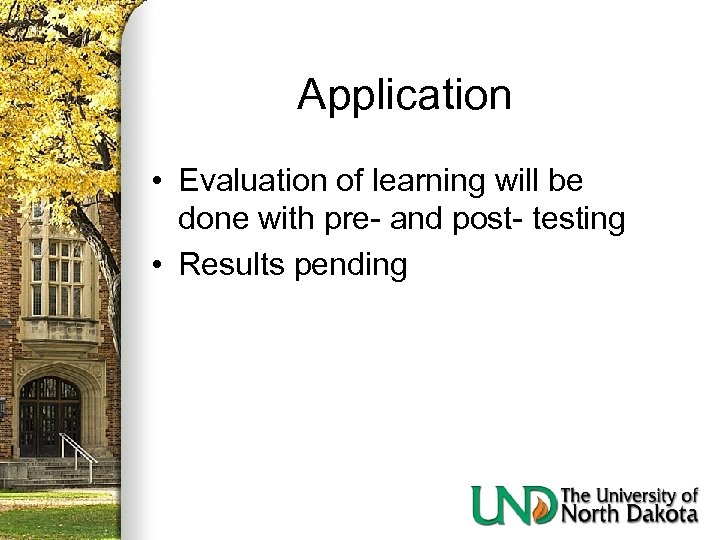 Application

• Evaluation of learning will be done with pre- and post- testing
• Results pending

UND The University of North Dakota